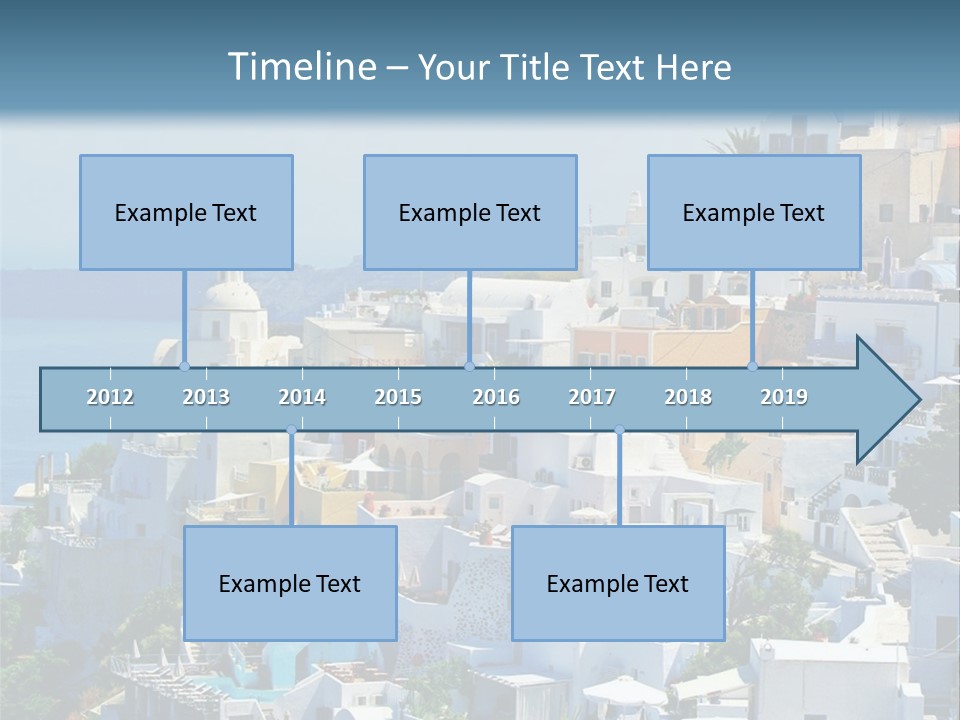 Timeline – Your Title Text Here

Example Text

Example Text

Example Text

2012 2013 2014 2015 2016 2017 2018 2019

Example Text

Example Text